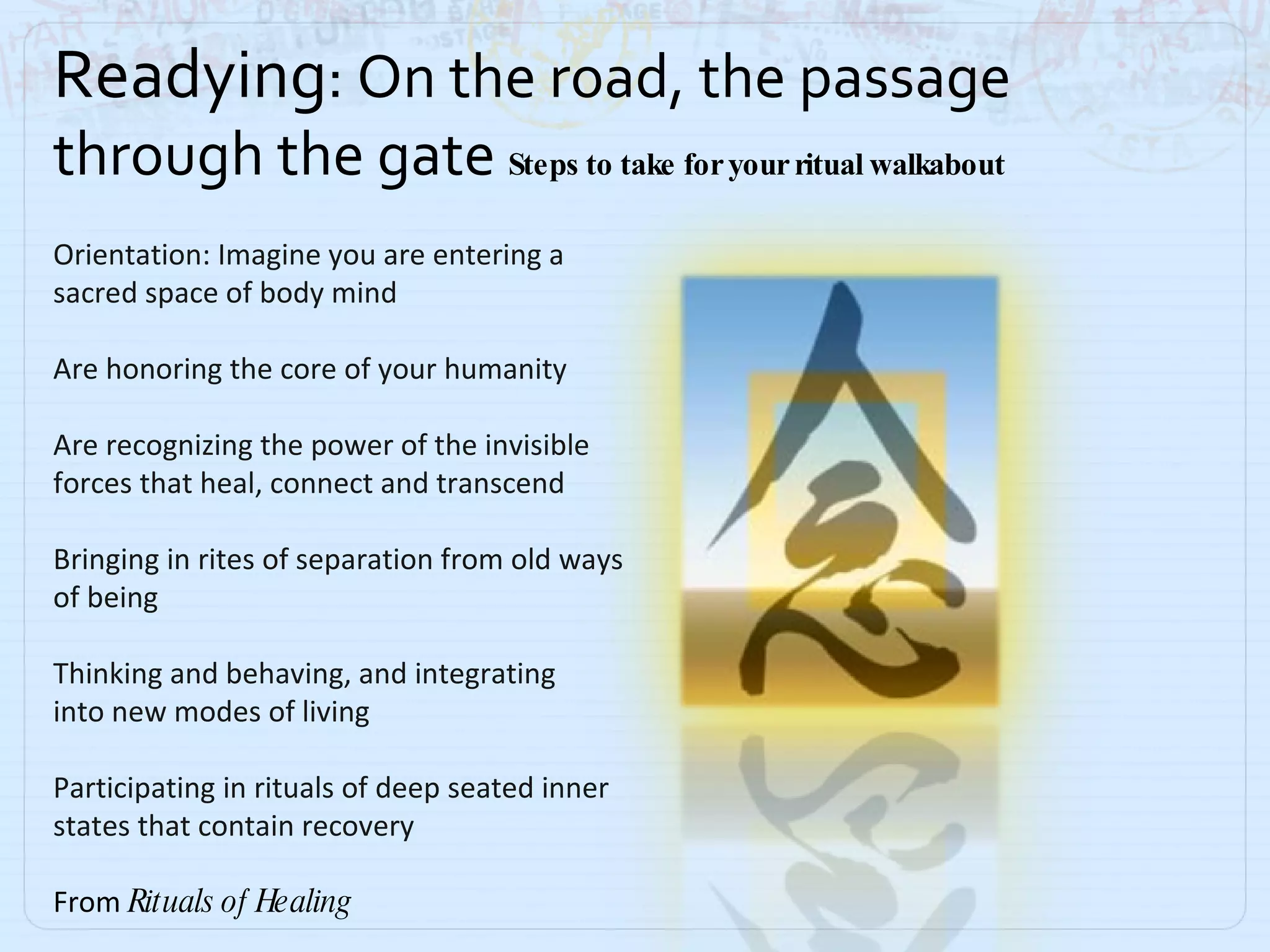 Readying: On the road, the passage through the gate Steps to take for your ritual walkabout

Orientation: Imagine you are entering a sacred space of body mind

Are honoring the core of your humanity

Are recognizing the power of the invisible forces that heal, connect and transcend

Bringing in rites of separation from old ways of being

Thinking and behaving, and integrating into new modes of living

Participating in rituals of deep seated inner states that contain recovery

From Rituals of Healing